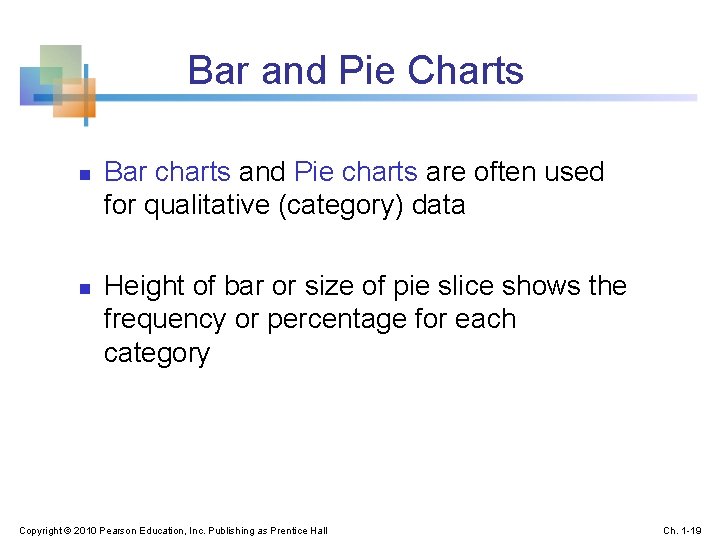 Bar and Pie Charts

- Bar charts and Pie charts are often used for qualitative (category) data

- Height of bar or size of pie slice shows the frequency or percentage for each category

Copyright © 2010 Pearson Education, Inc. Publishing as Prentice Hall

Ch. 1-19